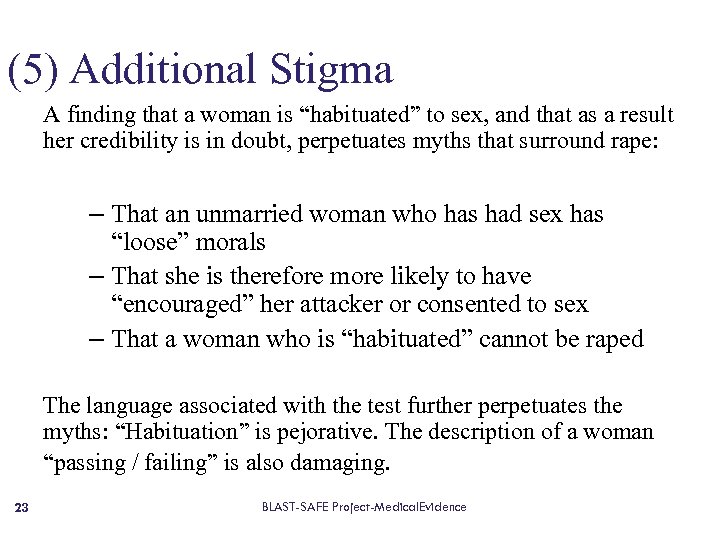 (5) Additional Stigma

A finding that a woman is “habituated” to sex, and that as a result her credibility is in doubt, perpetuates myths that surround rape:

– That an unmarried woman who has had sex has “loose” morals
– That she is therefore more likely to have “encouraged” her attacker or consented to sex
– That a woman who is “habituated” cannot be raped

The language associated with the test further perpetuates the myths: “Habituation” is pejorative. The description of a woman “passing / failing” is also damaging.

23

BLAST-SAFE Project-MedicalEvidence